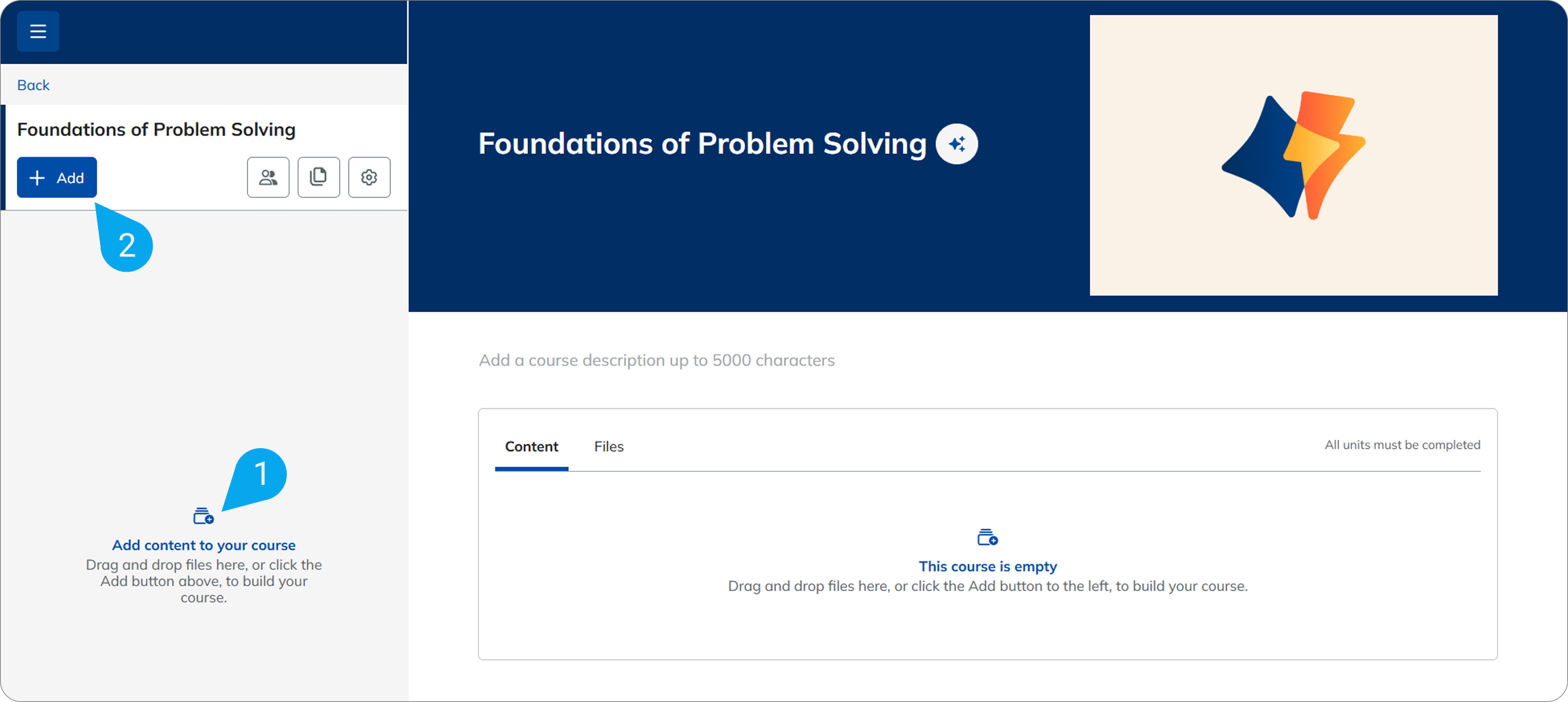 Back

Foundations of Problem Solving

Add

2

1

Add content to your course

Drag and drop files here, or click the Add button above, to build your course.

Foundations of Problem Solving

Add a course description up to 5000 characters

Content

Files

All units must be completed

This course is empty

Drag and drop files here, or click the Add button to the left, to build your course.